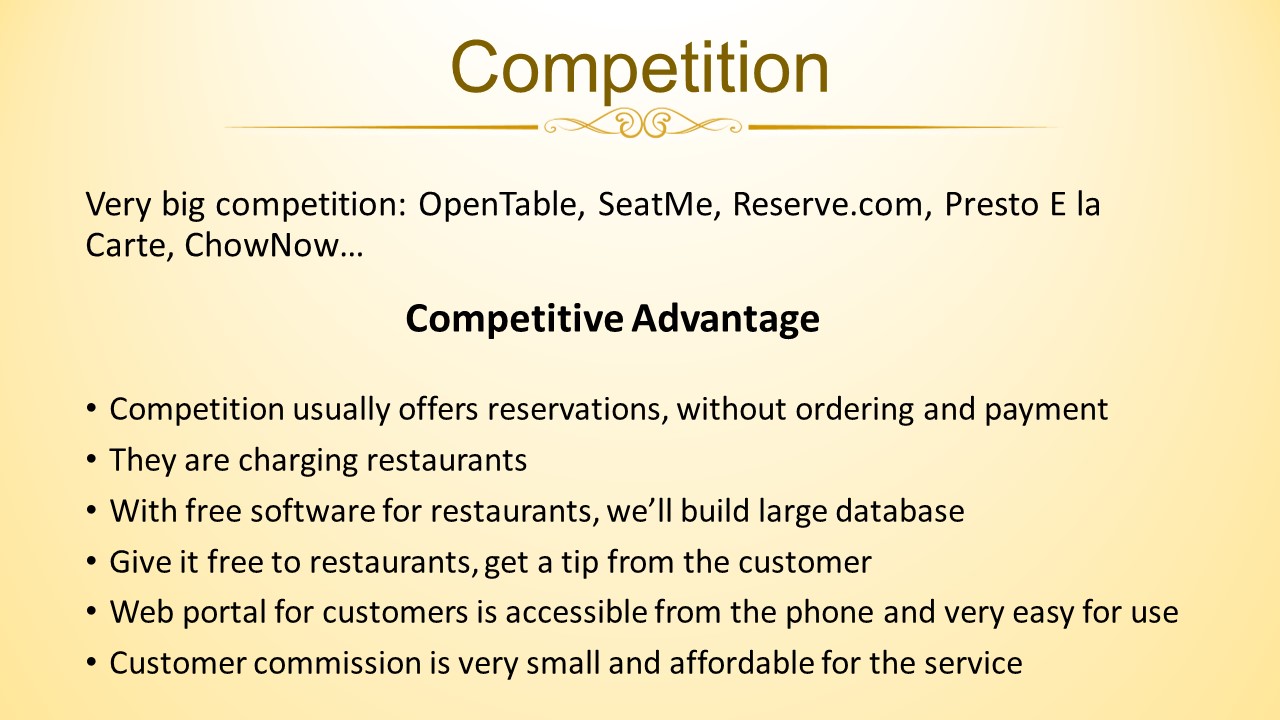 Competition

Very big competition: OpenTable, SeatMe, Reserve.com, Presto E la Carte, ChowNow…

Competitive Advantage

• Competition usually offers reservations, without ordering and payment
• They are charging restaurants
• With free software for restaurants, we'll build large database
• Give it free to restaurants, get a tip from the customer
• Web portal for customers is accessible from the phone and very easy for use
• Customer commission is very small and affordable for the service